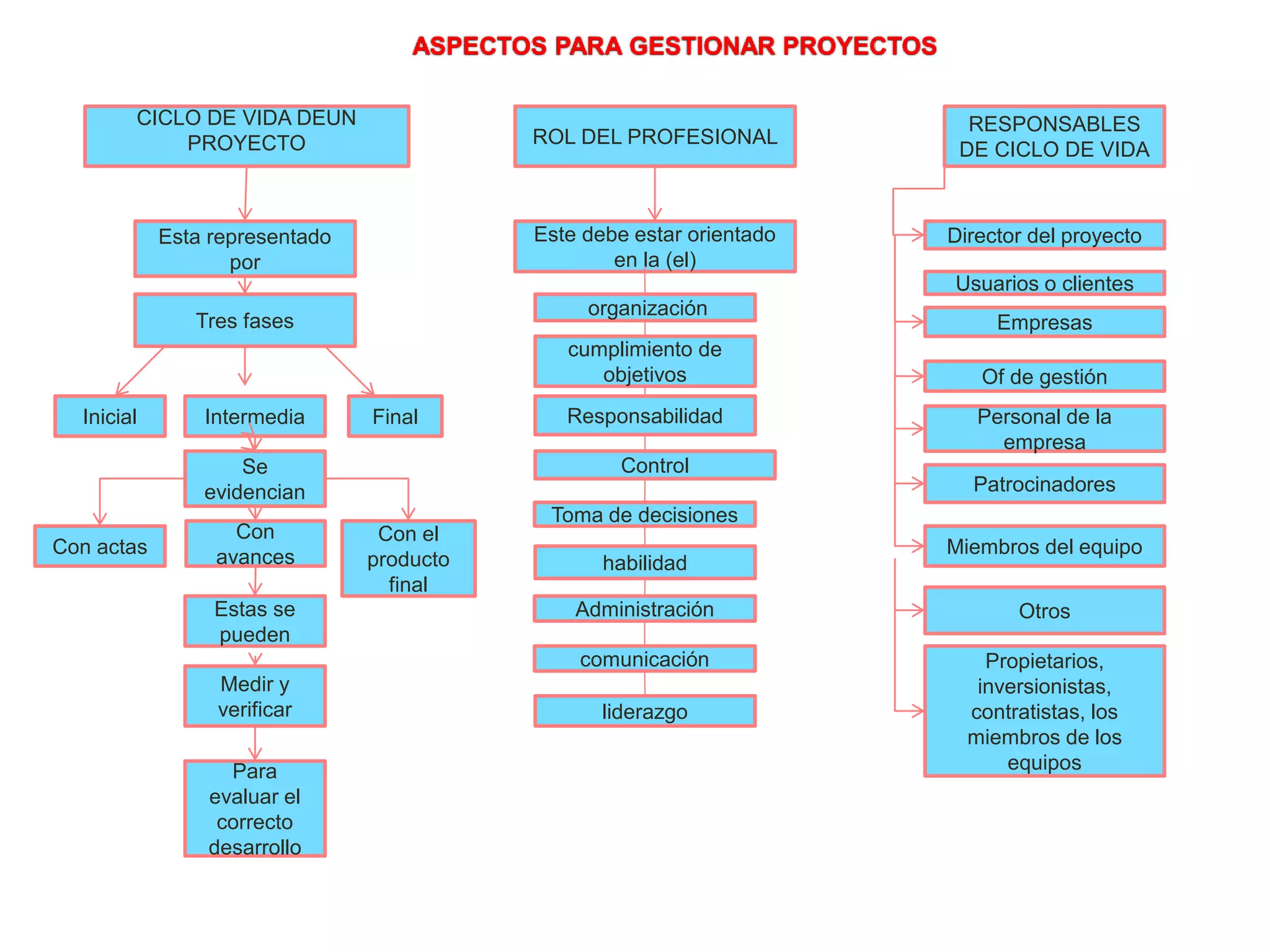 ASPECTOS PARA GESTIONAR PROYECTOS

CICLO DE VIDA DEUN PROYECTO

Esta representado por

Tres fases

Inicial

Intermedia

Final

Se evidencian

Con actas

Con avances

Con el producto final

Estas se pueden

Medir y verificar

Para evaluar el correcto desarrollo

ROL DEL PROFESIONAL

Este debe estar orientado en la (el)

organización

cumplimiento de objetivos

Responsabilidad

Control

Toma de decisiones

habilidad

Administración

comunicación

liderazgo

RESPONSABLES DE CICLO DE VIDA

Director del proyecto

Usuarios o clientes

Empresas

Of de gestión

Personal de la empresa

Patrocinadores

Miembros del equipo

Otros

Propietarios, inversionistas, contratistas, los miembros de los equipos